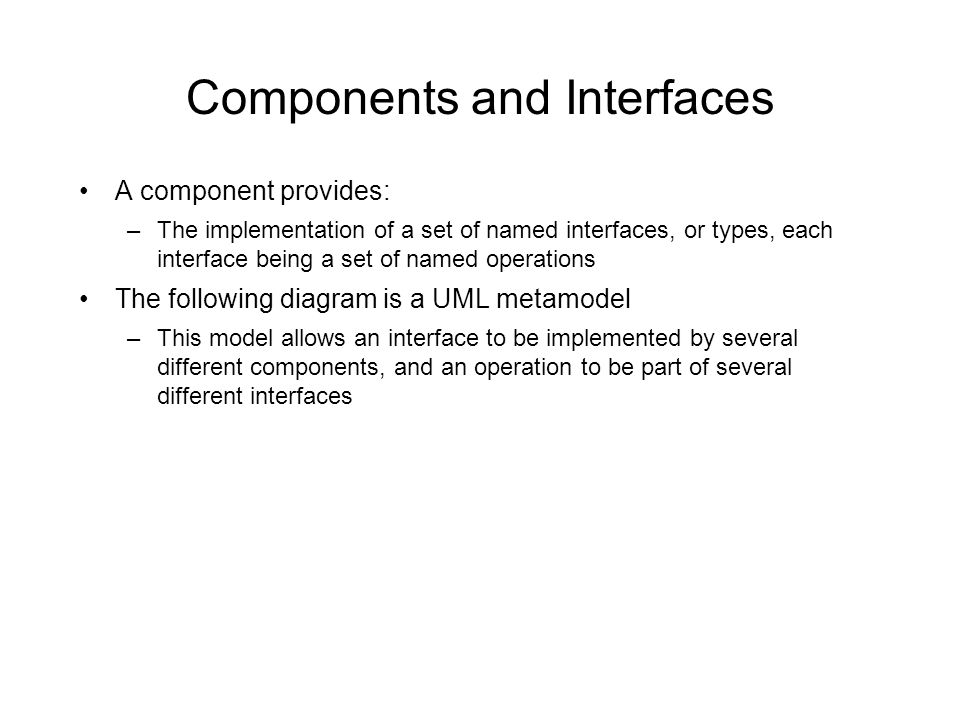 Components and Interfaces

• A component provides:
  – The implementation of a set of named interfaces, or types, each interface being a set of named operations
• The following diagram is a UML metamodel
  – This model allows an interface to be implemented by several different components, and an operation to be part of several different interfaces